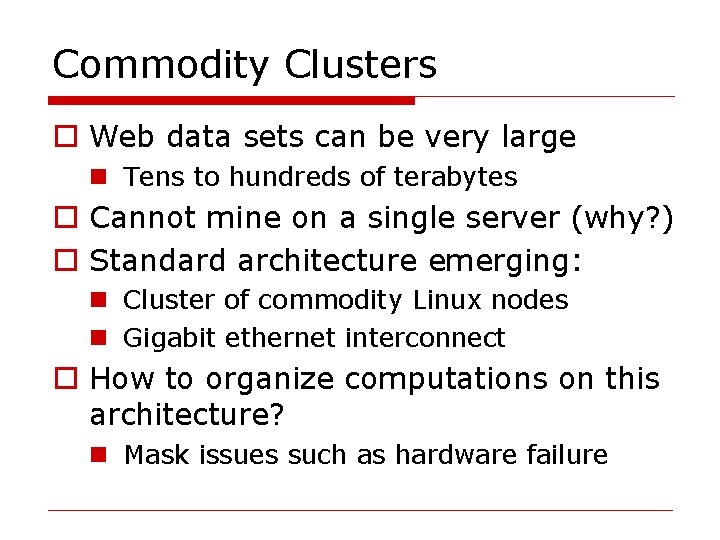 Commodity Clusters

Web data sets can be very large
Tens to hundreds of terabytes

Cannot mine on a single server (why?)

Standard architecture emerging:
Cluster of commodity Linux nodes
Gigabit ethernet interconnect

How to organize computations on this architecture?
Mask issues such as hardware failure